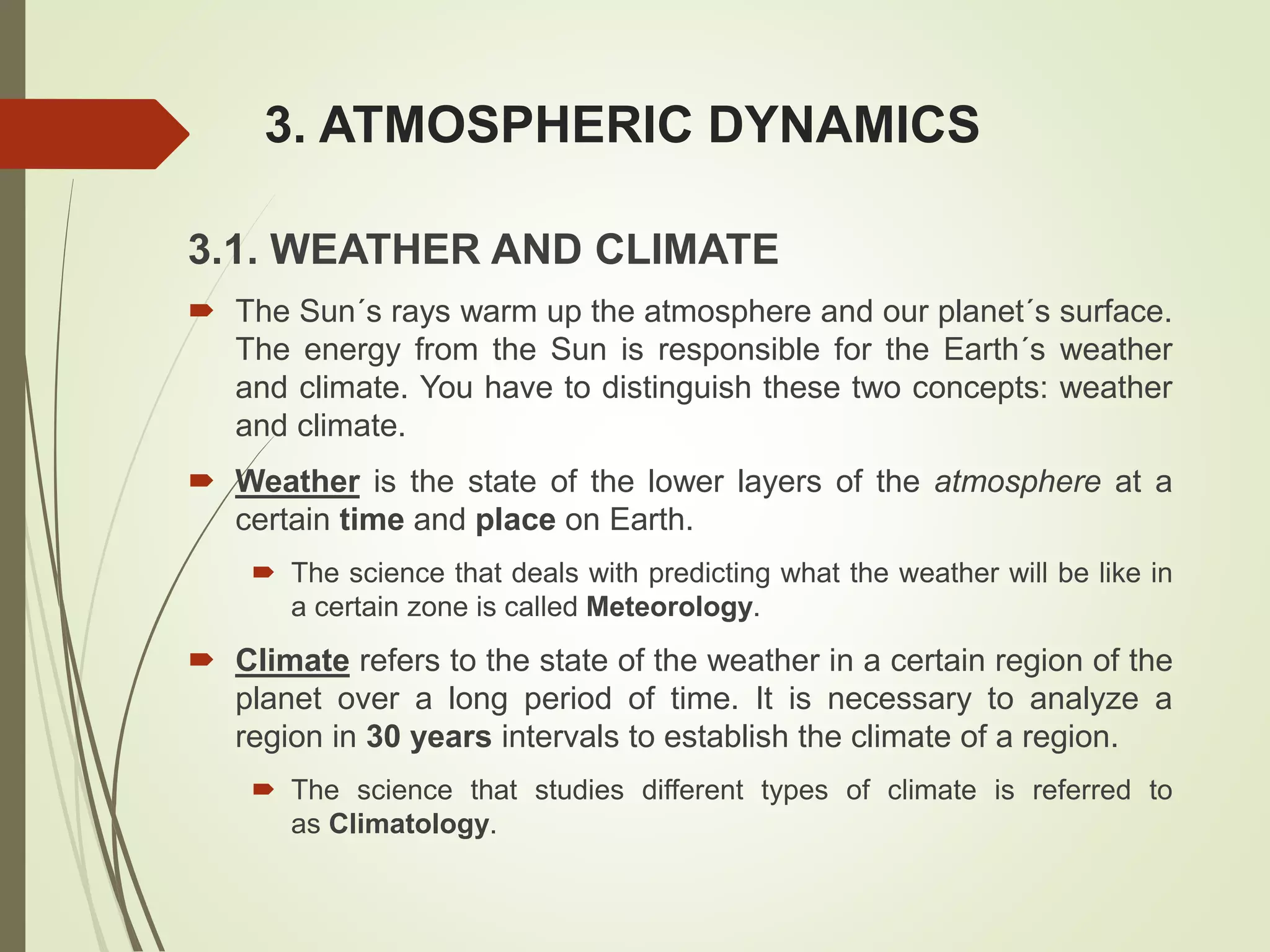 3. ATMOSPHERIC DYNAMICS

3.1. WEATHER AND CLIMATE

The Sun´s rays warm up the atmosphere and our planet´s surface. The energy from the Sun is responsible for the Earth´s weather and climate. You have to distinguish these two concepts: weather and climate.

Weather is the state of the lower layers of the atmosphere at a certain time and place on Earth.

The science that deals with predicting what the weather will be like in a certain zone is called Meteorology.

Climate refers to the state of the weather in a certain region of the planet over a long period of time. It is necessary to analyze a region in 30 years intervals to establish the climate of a region.

The science that studies different types of climate is referred to as Climatology.